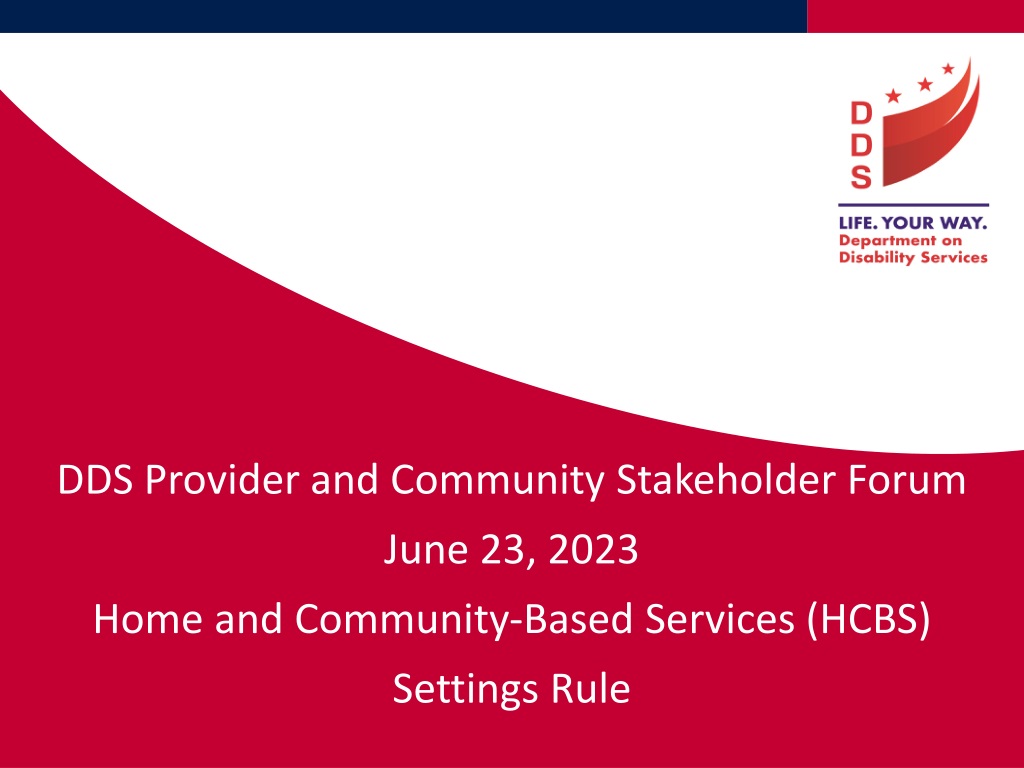 D
D
S

LIFE. YOUR WAY.
Department on
Disability Services

DDS Provider and Community Stakeholder Forum

June 23, 2023

Home and Community-Based Services (HCBS)

Settings Rule